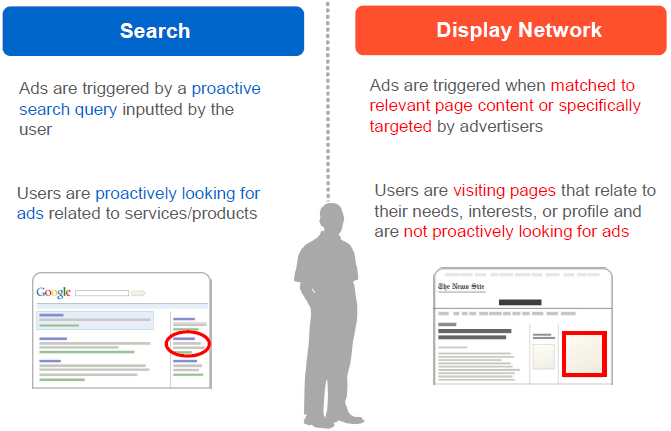 Search

Ads are triggered by a proactive search query inputted by the user

Users are proactively looking for ads related to services/products

Google

Display Network

Ads are triggered when matched to relevant page content or specifically targeted by advertisers

Users are visiting pages that relate to their needs, interests, or profile and are not proactively looking for ads

The News Site